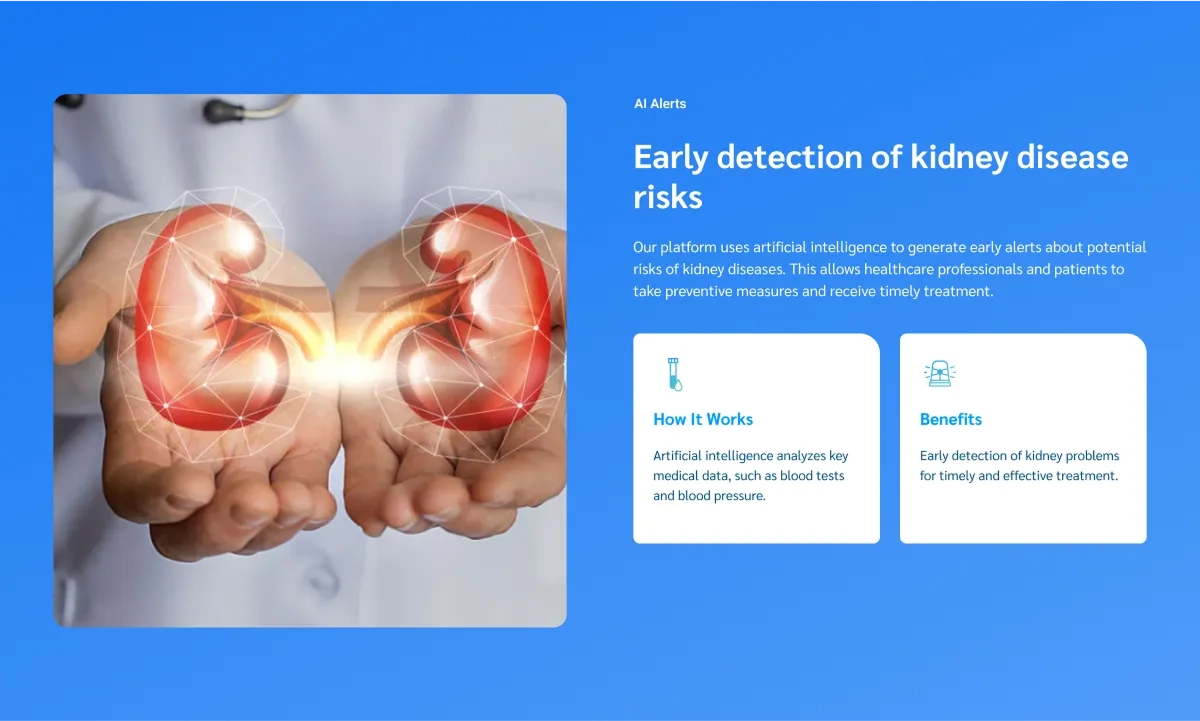 AI Alerts

Early detection of kidney disease risks

Our platform uses artificial intelligence to generate early alerts about potential risks of kidney diseases. This allows healthcare professionals and patients to take preventive measures and receive timely treatment.

How It Works

Artificial intelligence analyzes key medical data, such as blood tests and blood pressure.

Benefits

Early detection of kidney problems for timely and effective treatment.